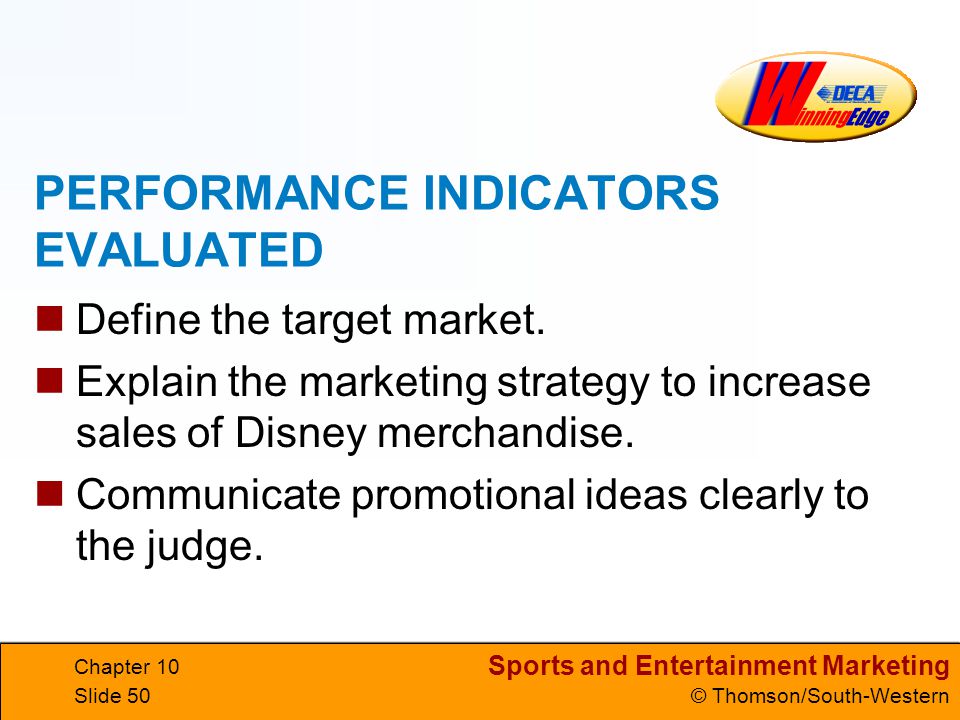 DECA WinningEdge

PERFORMANCE INDICATORS EVALUATED

Define the target market.

Explain the marketing strategy to increase sales of Disney merchandise.

Communicate promotional ideas clearly to the judge.

Chapter 10
Slide 50

Sports and Entertainment Marketing
© Thomson/South-Western